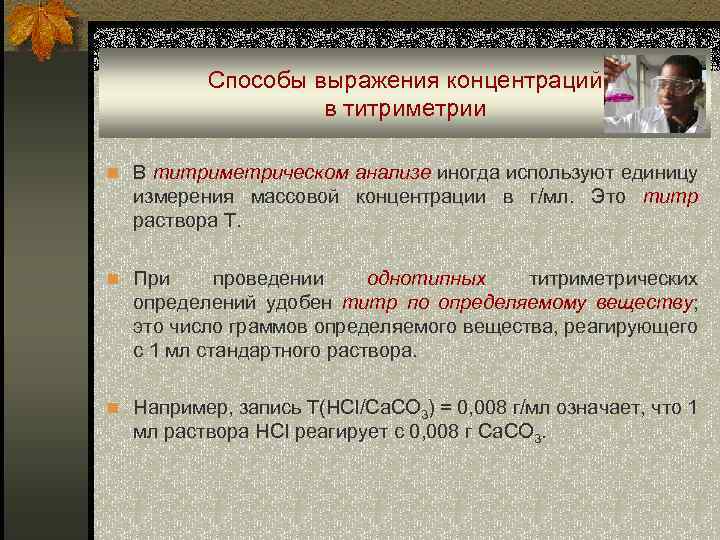 Способы выражения концентраций в титриметрии

В титриметрическом анализе иногда используют единицу измерения массовой концентрации в г/мл. Это титр раствора Т.

При проведении однотипных титриметрических определений удобен титр по определяемому веществу; это число граммов определяемого вещества, реагирующего с 1 мл стандартного раствора.

Например, запись Т($HCl/CaCO_3$) = 0,008 г/мл означает, что 1 мл раствора $HCl$ реагирует с 0,008 г $CaCO_3$.